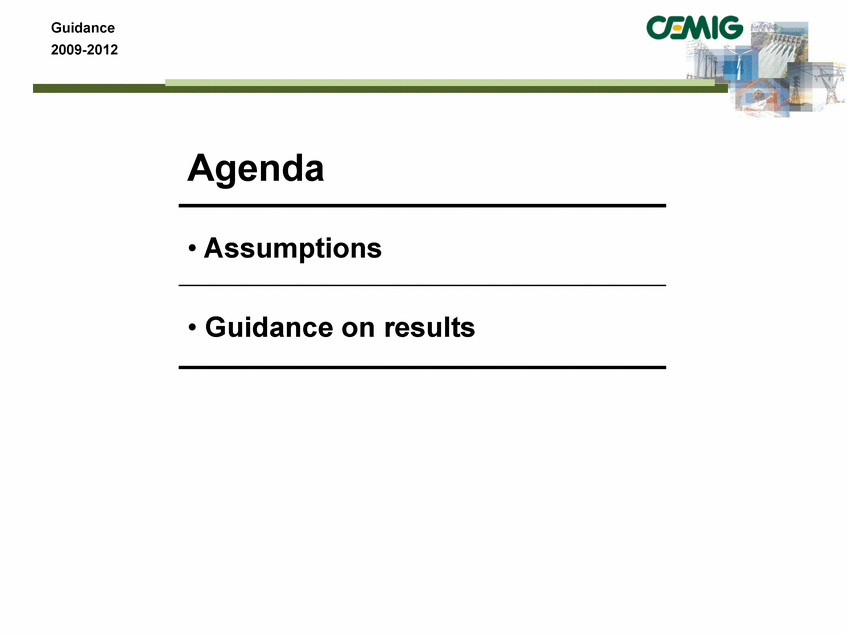 Guidance
2009-2012

CEMIG

Agenda

• Assumptions

• Guidance on results